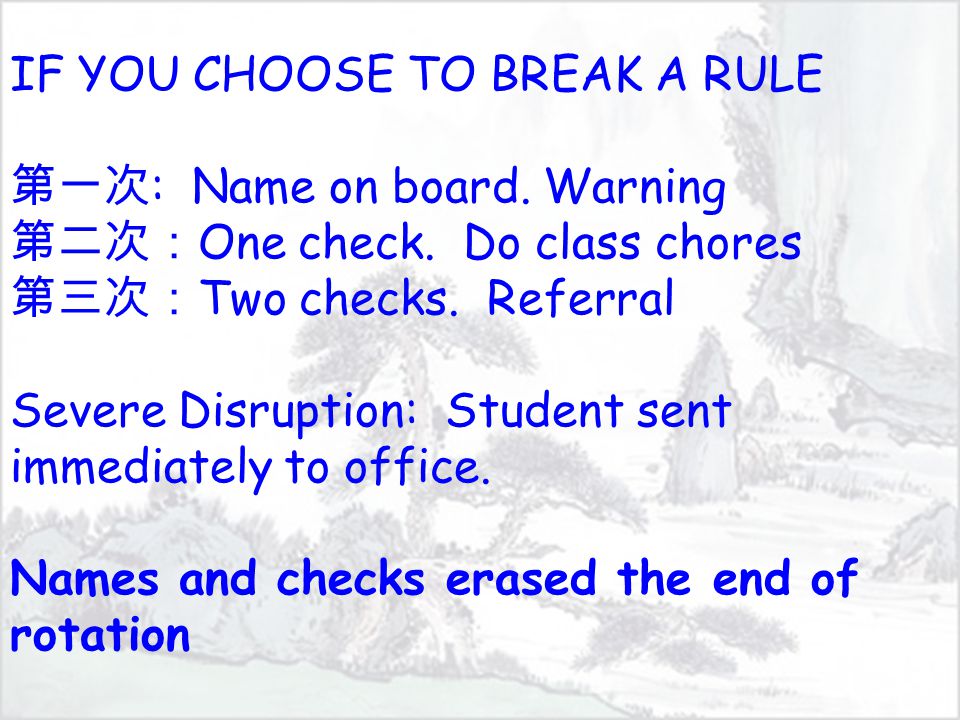 IF YOU CHOOSE TO BREAK A RULE

第一次: Name on board. Warning
第二次：One check. Do class chores
第三次：Two checks. Referral

Severe Disruption: Student sent immediately to office.

Names and checks erased the end of rotation